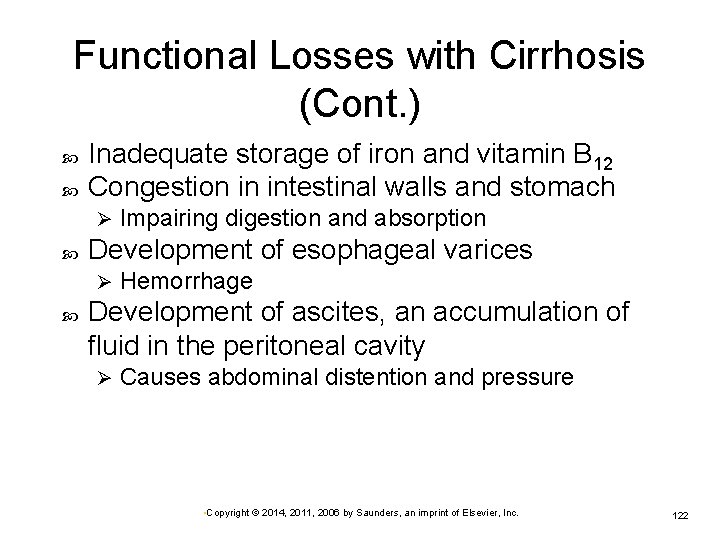 Functional Losses with Cirrhosis (Cont.)

Inadequate storage of iron and vitamin $B_{12}$

Congestion in intestinal walls and stomach

Impairing digestion and absorption

Development of esophageal varices

Hemorrhage

Development of ascites, an accumulation of fluid in the peritoneal cavity

Causes abdominal distention and pressure

Copyright © 2014, 2011, 2006 by Saunders, an imprint of Elsevier, Inc.

122